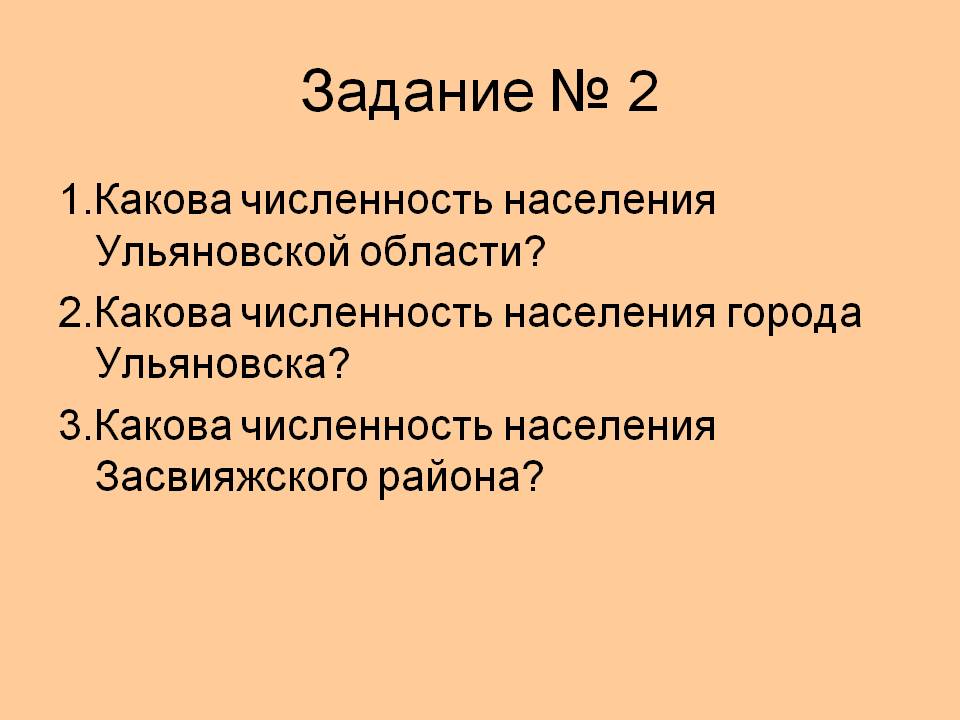 Задание № 2

1.Какова численность населения Ульяновской области?

2.Какова численность населения города Ульяновска?

3.Какова численность населения Засвияжского района?